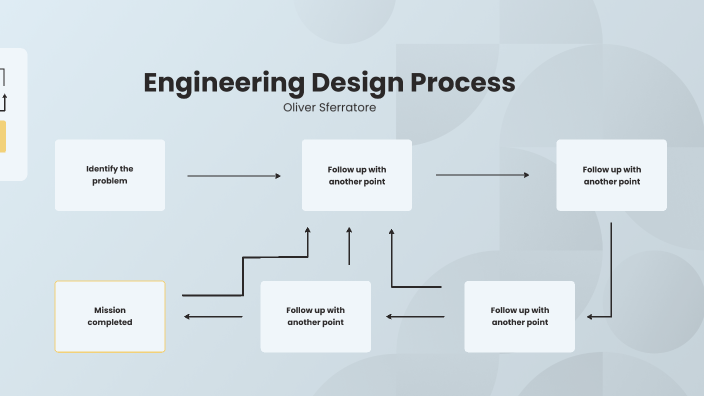 Engineering Design Process
Oliver Sferratore

Identify the problem

Follow up with another point

Follow up with another point

Mission completed

Follow up with another point

Follow up with another point